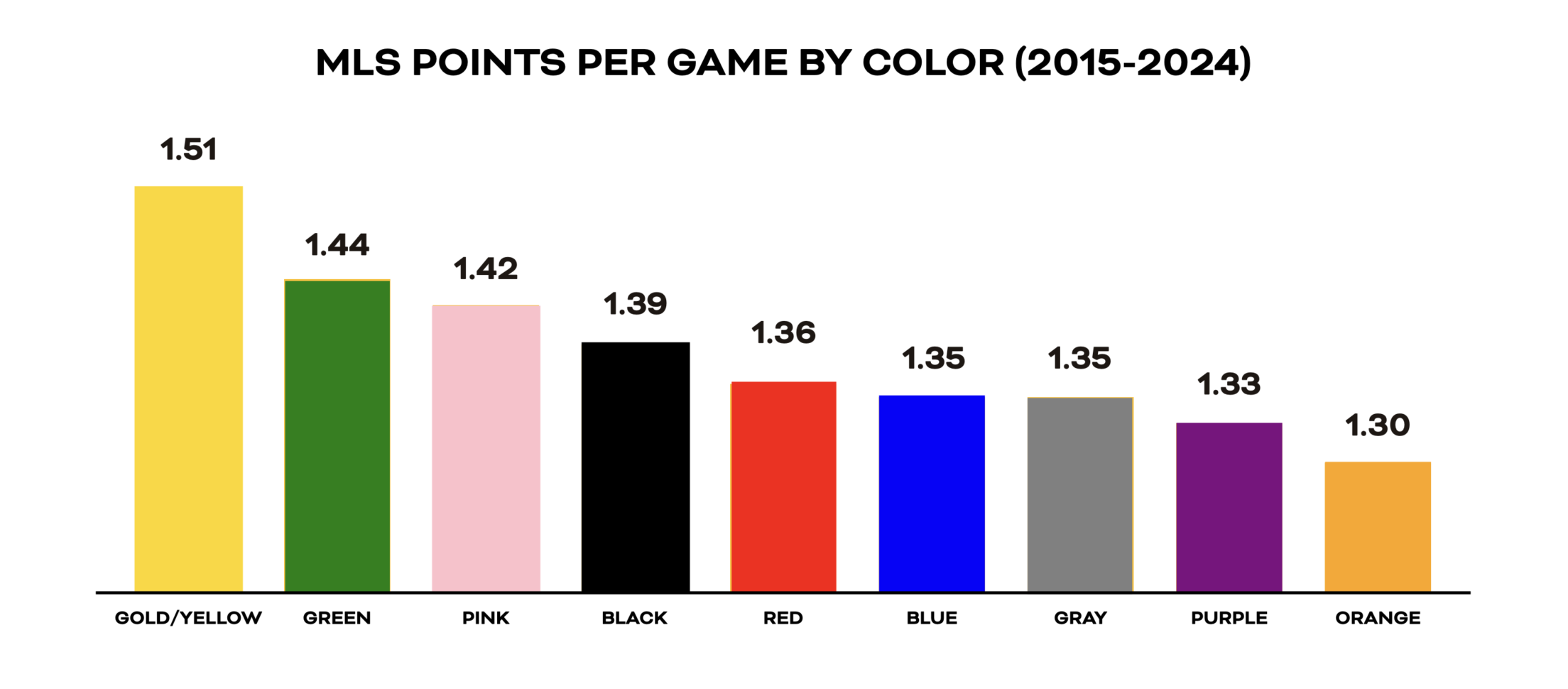 MLS POINTS PER GAME BY COLOR (2015-2024)

1.51
1.44
1.42
1.39
1.36
1.35
1.35
1.33
1.30

GOLD/YELLOW
GREEN
PINK
BLACK
RED
BLUE
GRAY
PURPLE
ORANGE